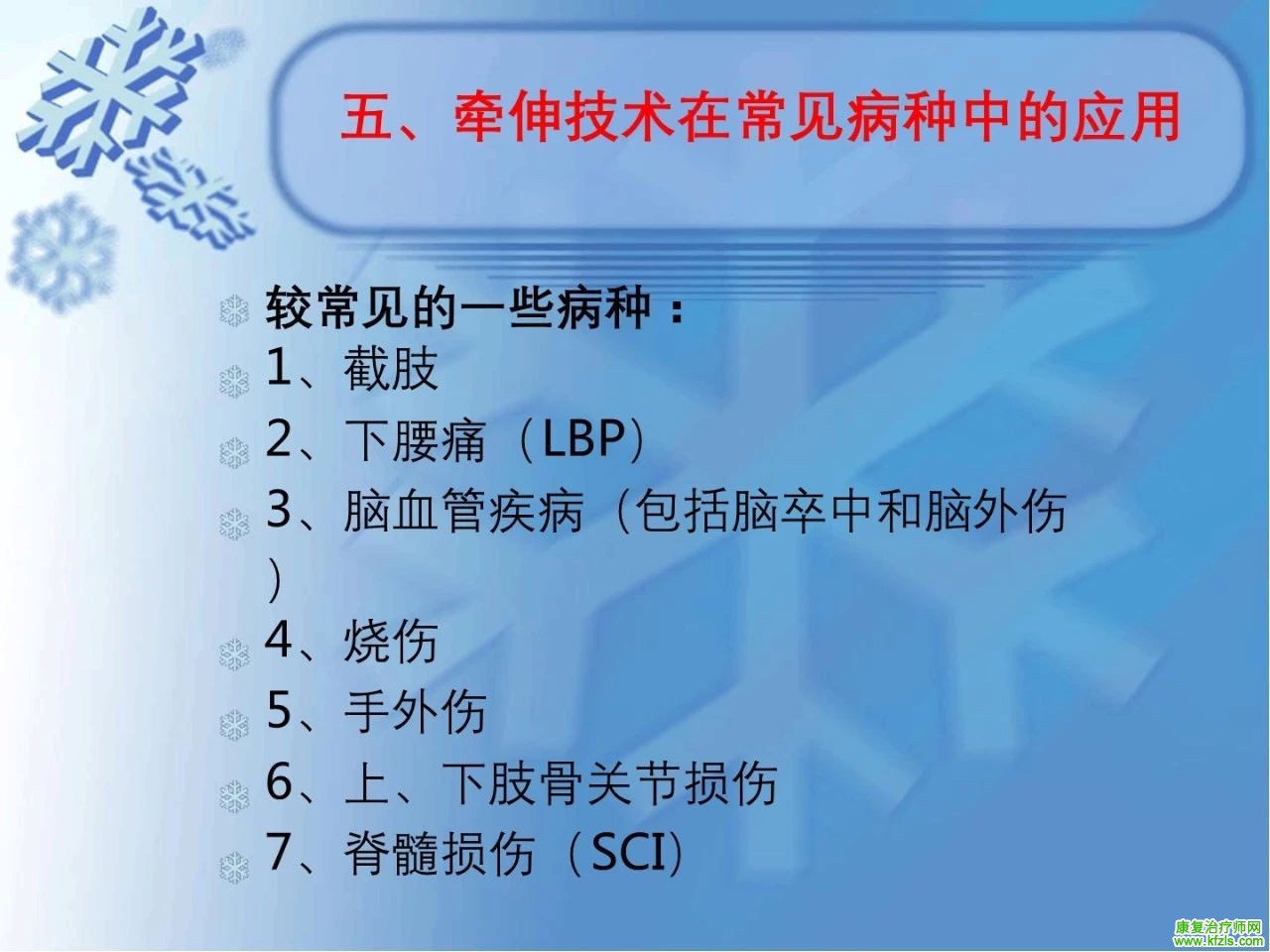 五、牵伸技术在常见病种中的应用

较常见的一些病种：
1、截肢
2、下腰痛（LBP）
3、脑血管疾病（包括脑卒中和脑外伤）
4、烧伤
5、手外伤
6、上、下肢骨关节损伤
7、脊髓损伤（SCI）

康复治疗师网
www.kfzls.com